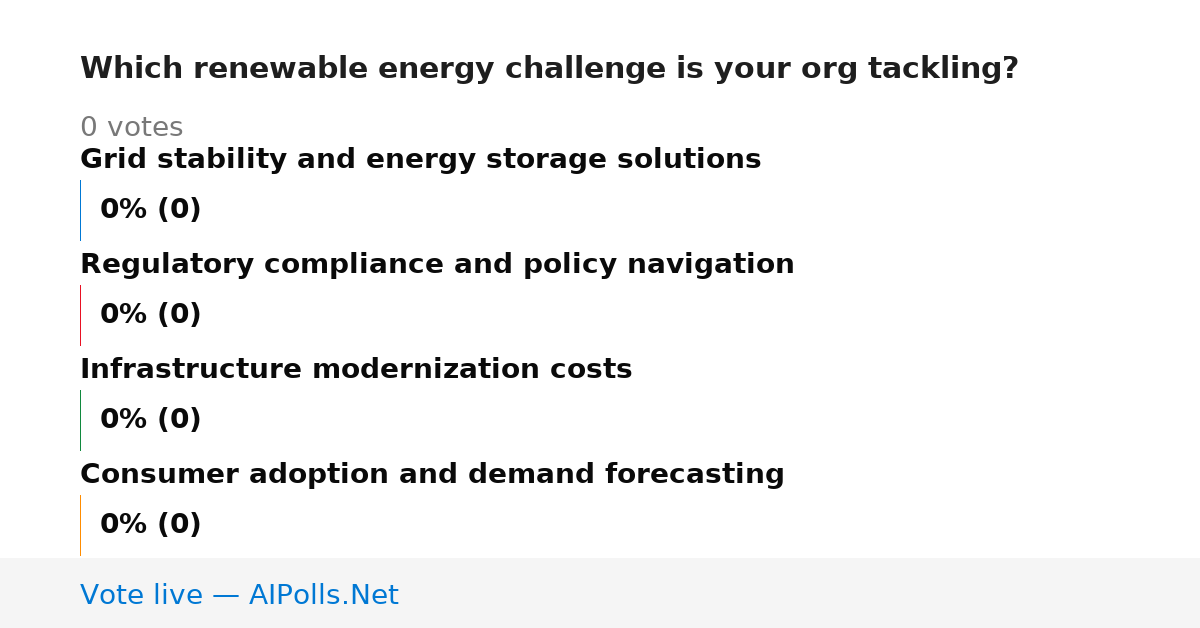 Which renewable energy challenge is your org tackling?

0 votes

Grid stability and energy storage solutions

0% (0)

Regulatory compliance and policy navigation

0% (0)

Infrastructure modernization costs

0% (0)

Consumer adoption and demand forecasting

0% (0)

Vote live — AIPolls.Net